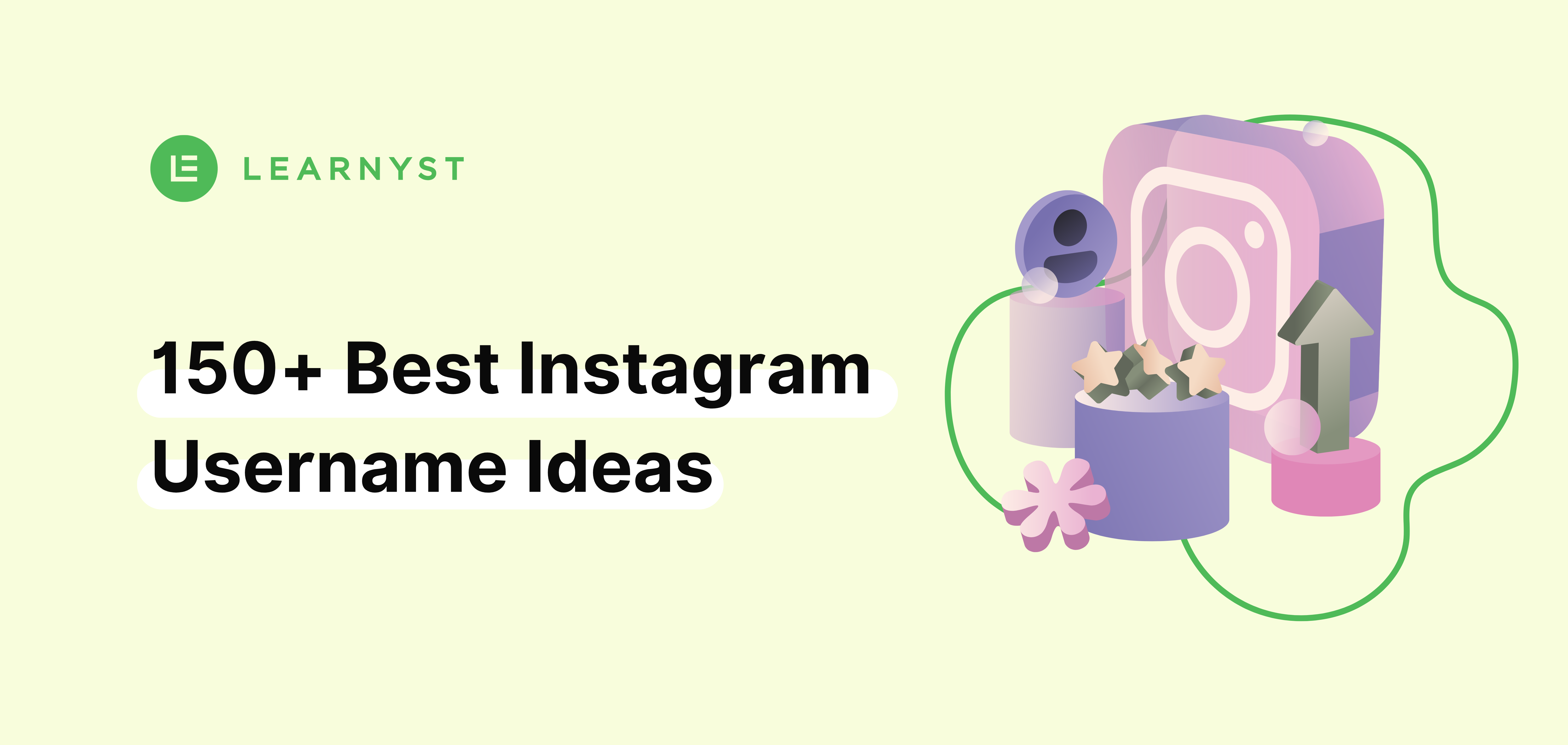 LEARNYST

150+ Best Instagram Username Ideas